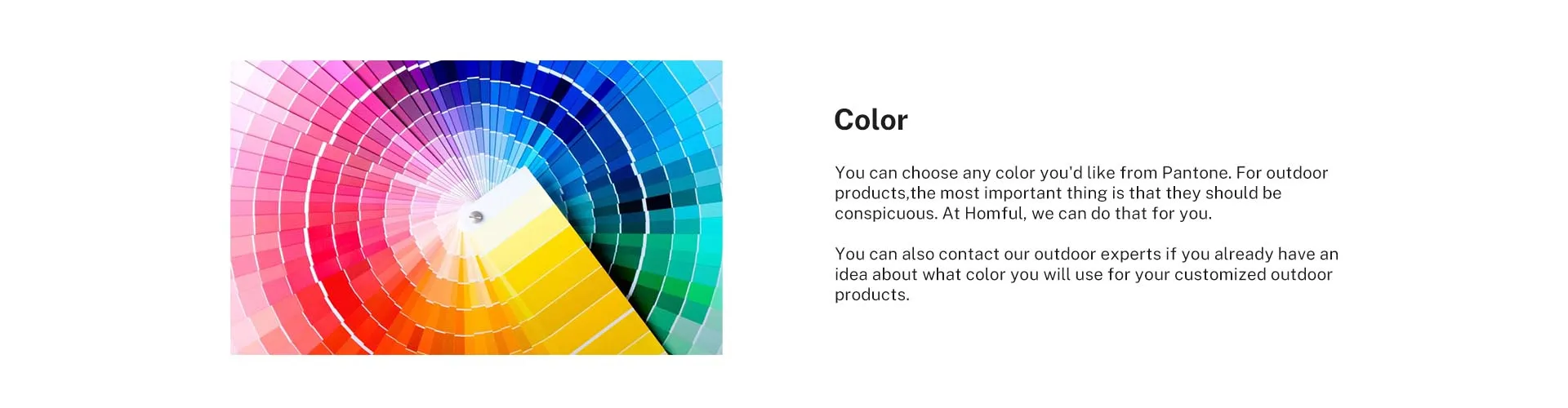 Color

You can choose any color you'd like from Pantone. For outdoor products,the most important thing is that they should be conspicuous. At Homful, we can do that for you.

You can also contact our outdoor experts if you already have an idea about what color you will use for your customized outdoor products.